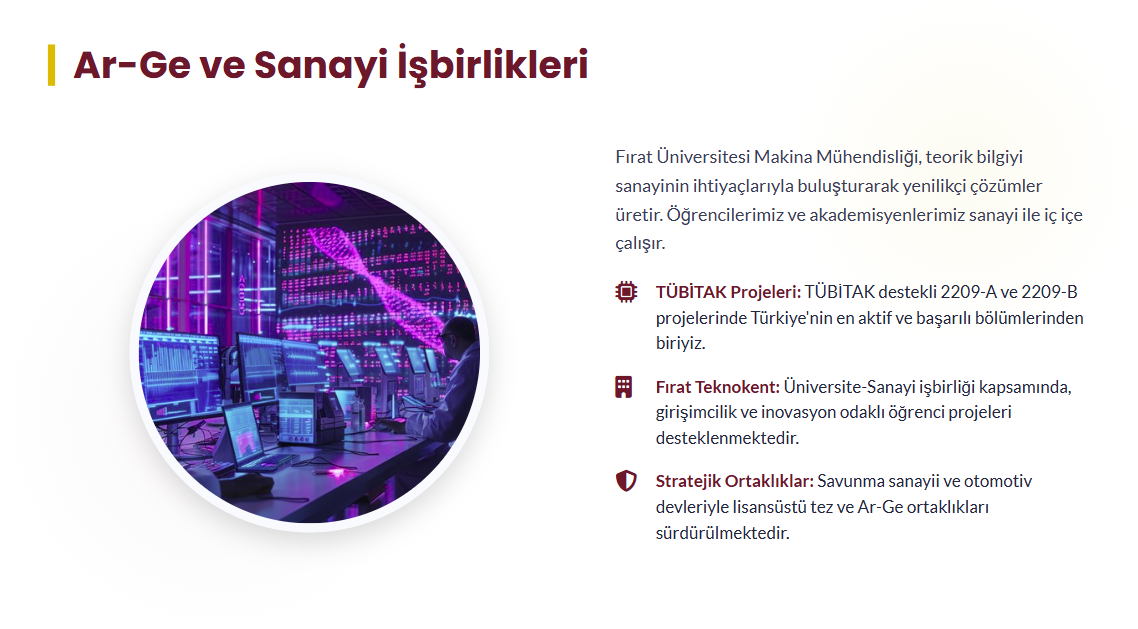 Ar-Ge ve Sanayi İşbirlikleri

Fırat Üniversitesi Makina Mühendisliği, teorik bilgiyi sanayinin ihtiyaçlarıyla buluşturarak yenilikçi çözümler üretir. Öğrencilerimiz ve akademisyenlerimiz sanayi ile iç içe çalışır.

TÜBİTAK Projeleri: TÜBİTAK destekli 2209-A ve 2209-B projelerinde Türkiye'nin en aktif ve başarılı bölümlerinden biriyiz.

Fırat Teknokent: Üniversite-Sanayi işbirliği kapsamında, girişimcilik ve inovasyon odaklı öğrenci projeleri desteklenmektedir.

Stratejik Ortaklıklar: Savunma sanayii ve otomotiv devleriyle lisansüstü tez ve Ar-Ge ortaklıkları sürdürülmektedir.